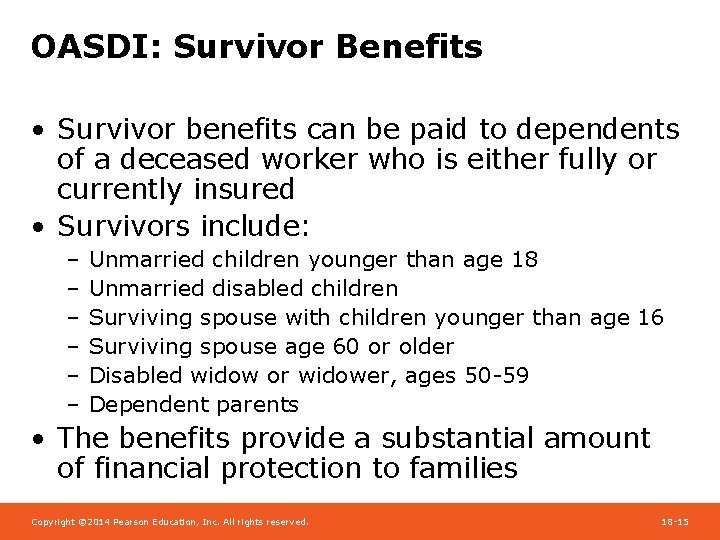 OASDI: Survivor Benefits

• Survivor benefits can be paid to dependents of a deceased worker who is either fully or currently insured
• Survivors include:
– Unmarried children younger than age 18
– Unmarried disabled children
– Surviving spouse with children younger than age 16
– Surviving spouse age 60 or older
– Disabled widow or widower, ages 50-59
– Dependent parents
• The benefits provide a substantial amount of financial protection to families

Copyright ©2014 Pearson Education, Inc. All rights reserved.

18-15